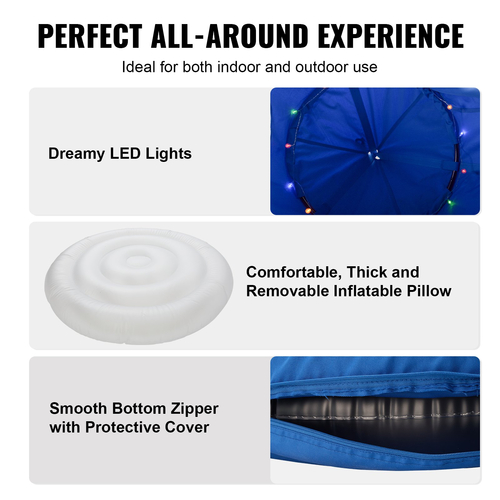 PERFECT ALL-AROUND EXPERIENCE

Ideal for both indoor and outdoor use

Dreamy LED Lights

Comfortable, Thick and Removable Inflatable Pillow

Smooth Bottom Zipper with Protective Cover